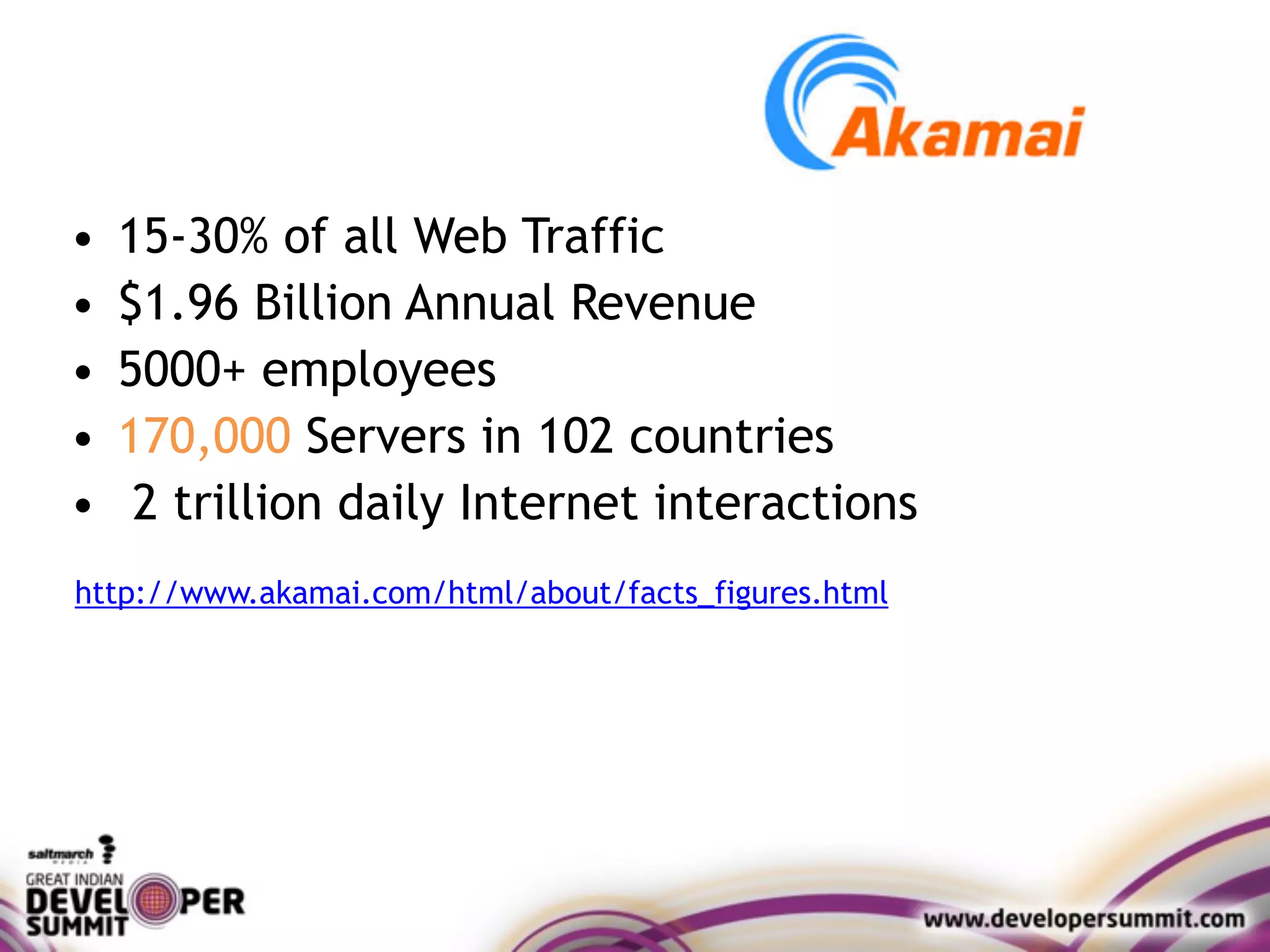 Akamai

• 15-30% of all Web Traffic
• $1.96 Billion Annual Revenue
• 5000+ employees
• 170,000 Servers in 102 countries
• 2 trillion daily Internet interactions

http://www.akamai.com/html/about/facts_figures.html

saltmarch MEDIA
GREAT INDIAN DEVELOPER SUMMIT

www.developersummit.com